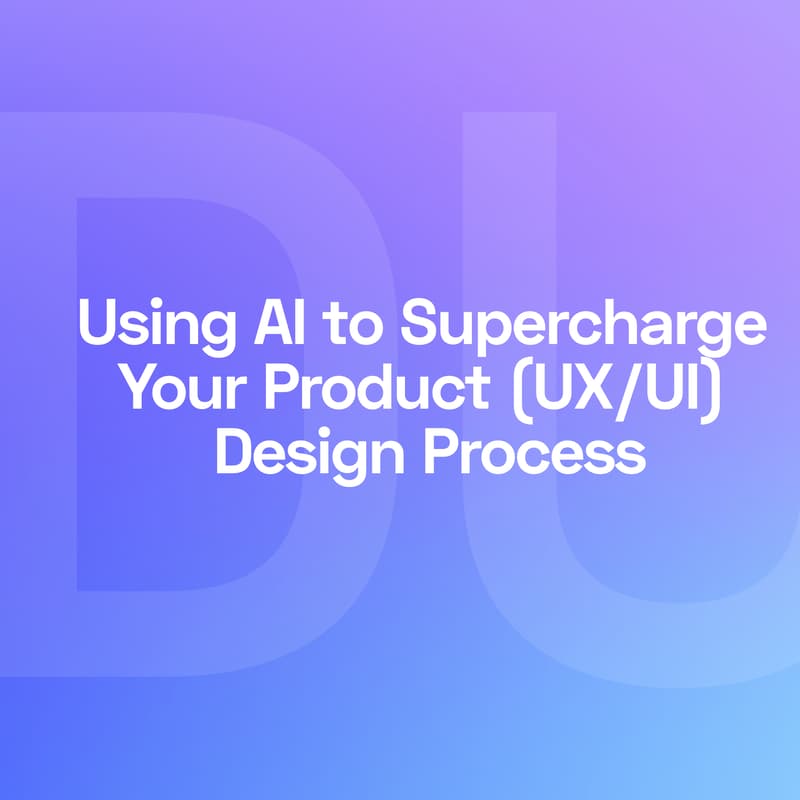 DU

Using AI to Supercharge Your Product (UX/UI) Design Process